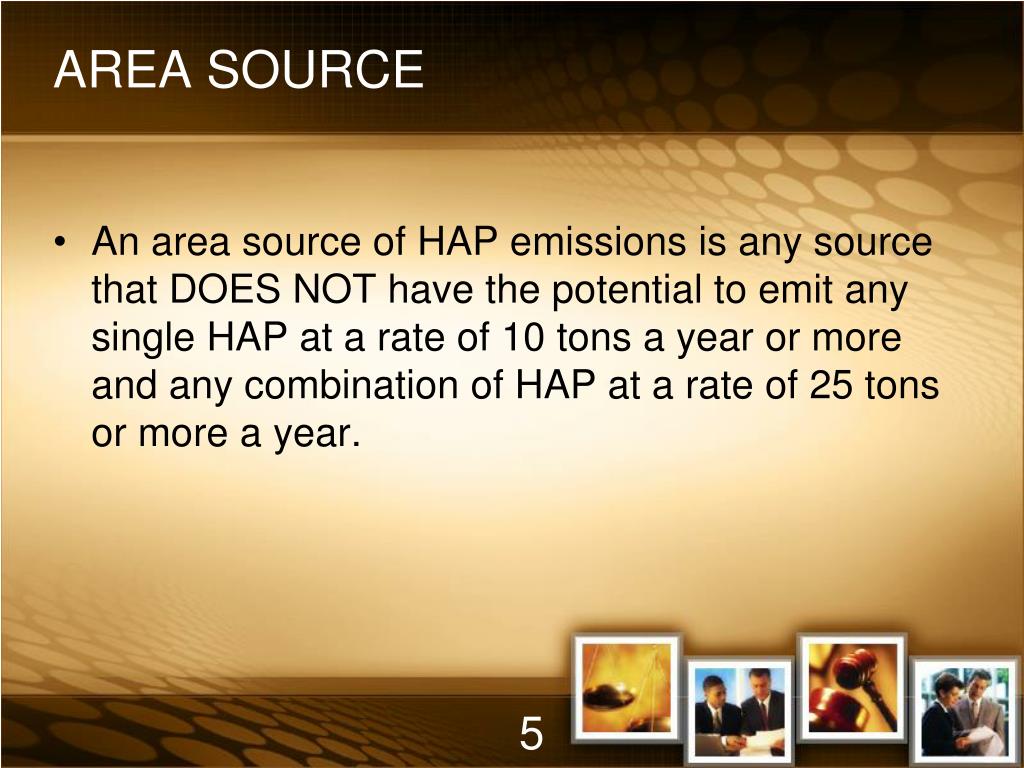 AREA SOURCE

• An area source of HAP emissions is any source that DOES NOT have the potential to emit any single HAP at a rate of 10 tons a year or more and any combination of HAP at a rate of 25 tons or more a year.

5